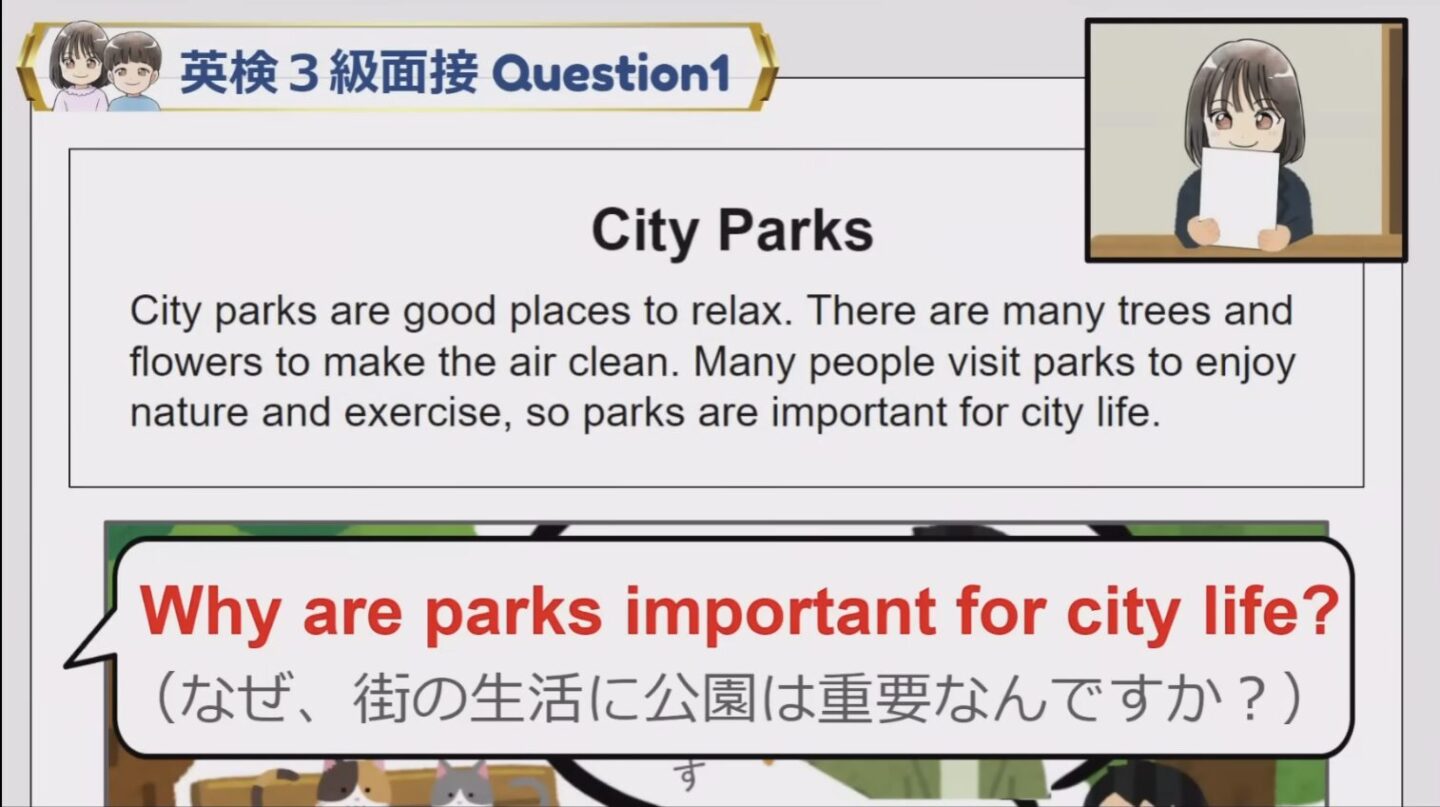 英検３級面接 Question1

City Parks

City parks are good places to relax. There are many trees and flowers to make the air clean. Many people visit parks to enjoy nature and exercise, so parks are important for city life.

Why are parks important for city life?
（なぜ、街の生活に公園は重要なんですか？）

す